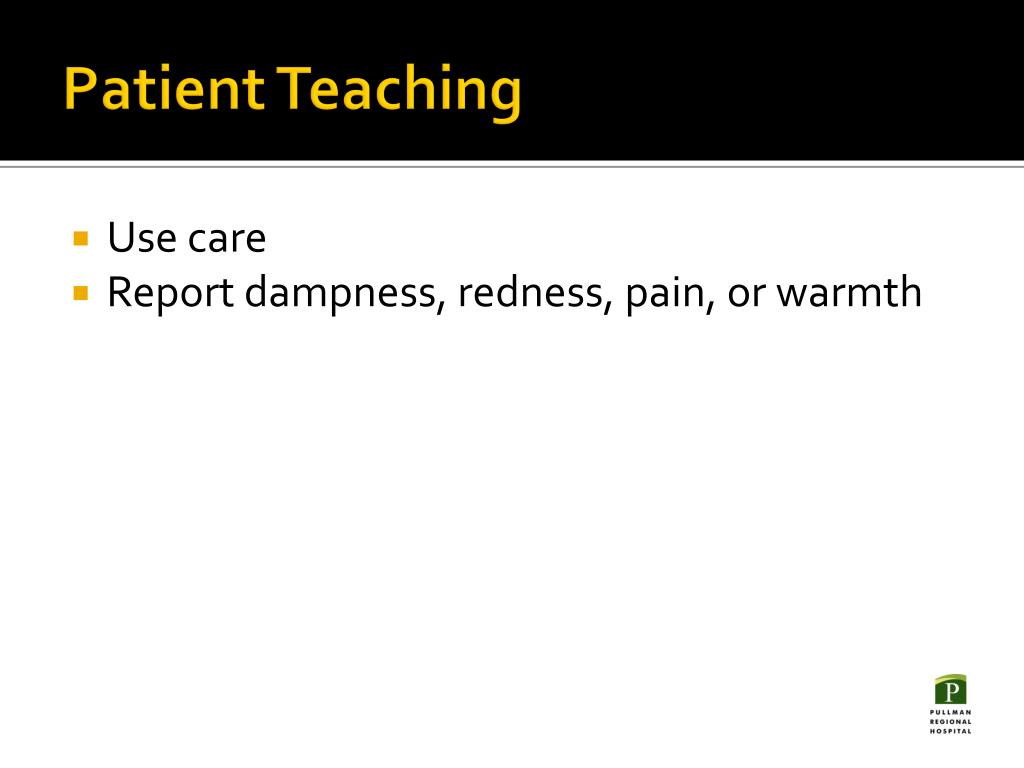 Patient Teaching

- Use care
- Report dampness, redness, pain, or warmth

P
PULLMAN REGIONAL HOSPITAL